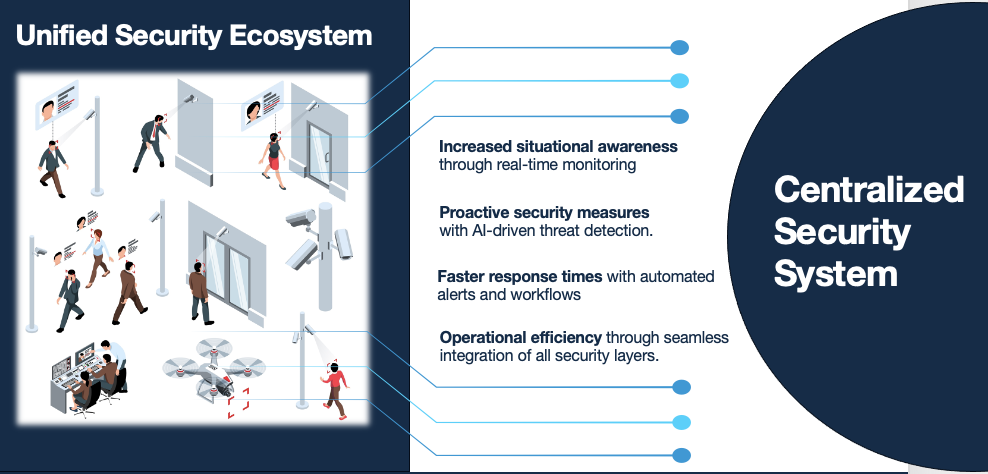 Unified Security Ecosystem

**Increased situational awareness** through real-time monitoring

**Proactive security measures** with AI-driven threat detection.

**Faster response times** with automated alerts and workflows

**Operational efficiency** through seamless integration of all security layers.

Centralized Security System